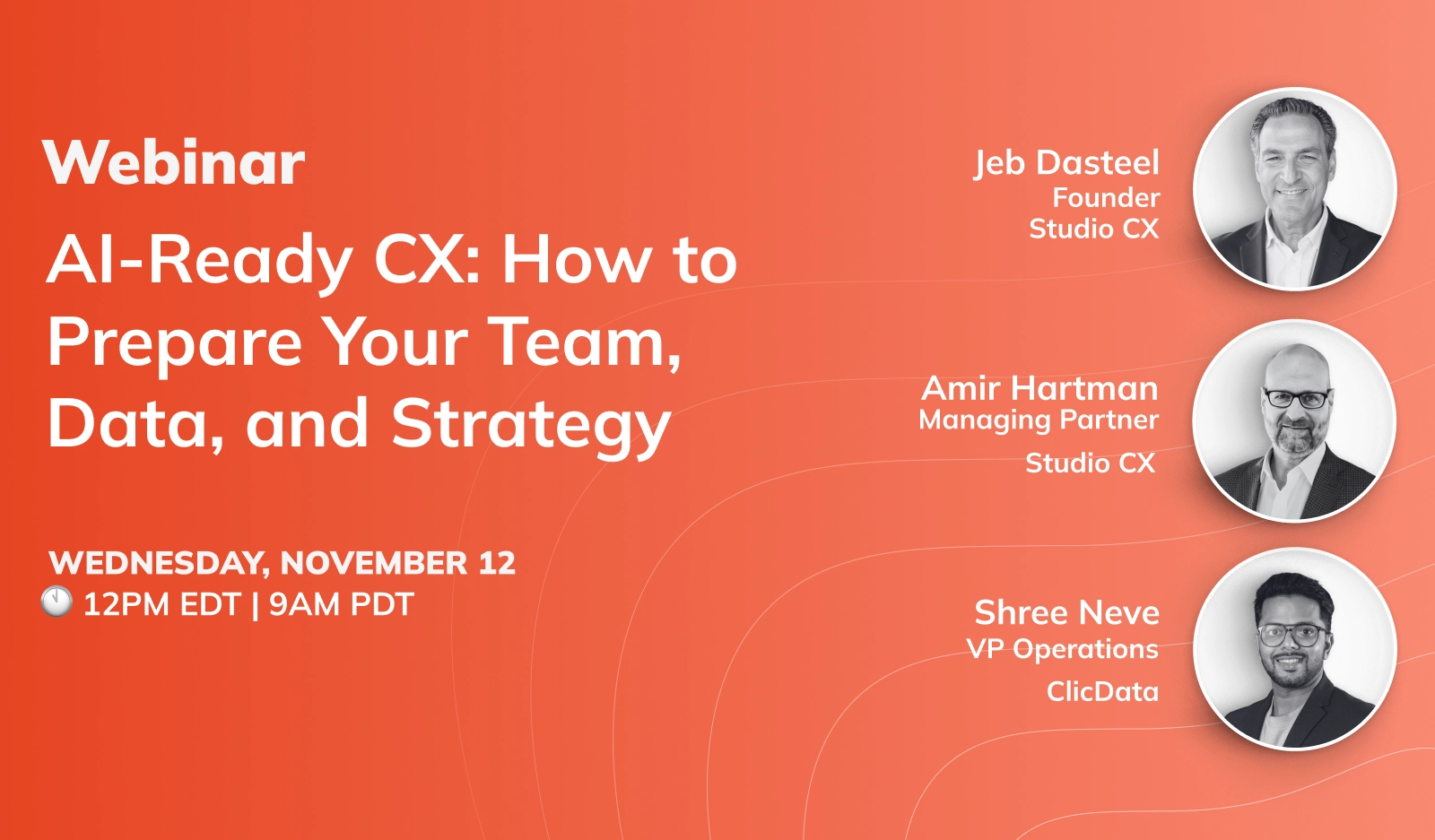 Webinar

AI-Ready CX: How to Prepare Your Team, Data, and Strategy

WEDNESDAY, NOVEMBER 12
12PM EDT | 9AM PDT

Jeb Dasteel
Founder
Studio CX

Amir Hartman
Managing Partner
Studio CX

Shree Neve
VP Operations
ClicData